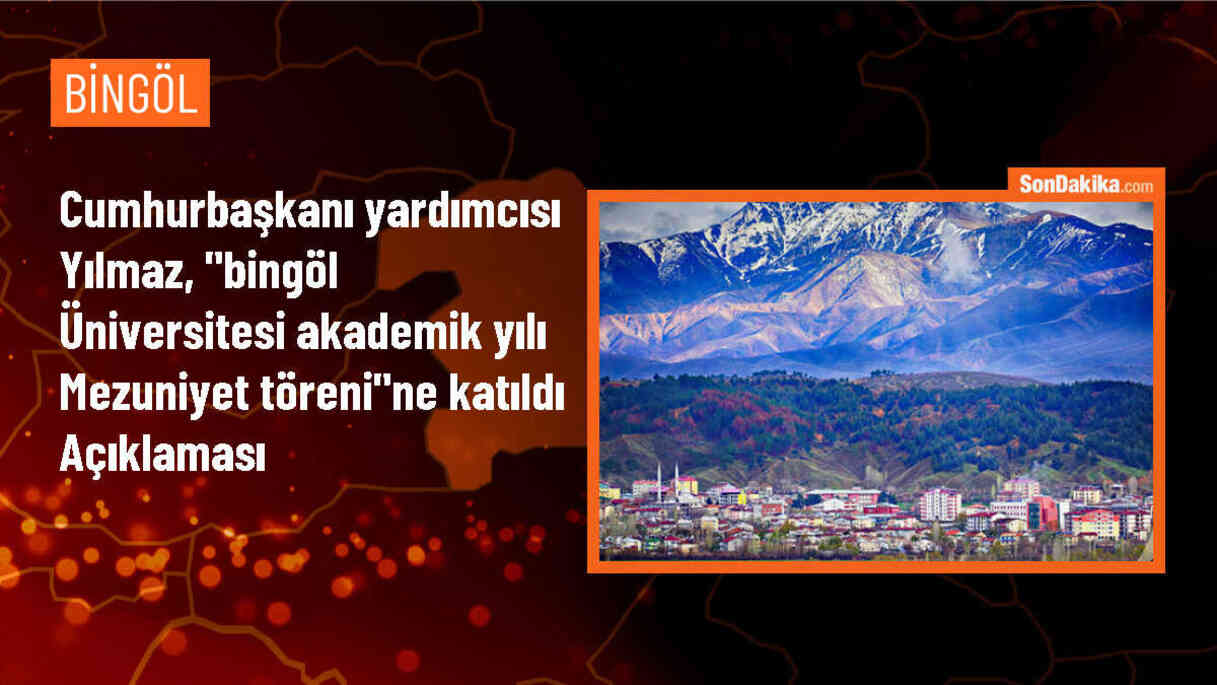 BİNGÖL

Cumhurbaşkanı yardımcısı Yılmaz, "bingöl Üniversitesi akademik yılı Mezuniyet töreni"ne katıldı Açıklaması

SonDakika.com